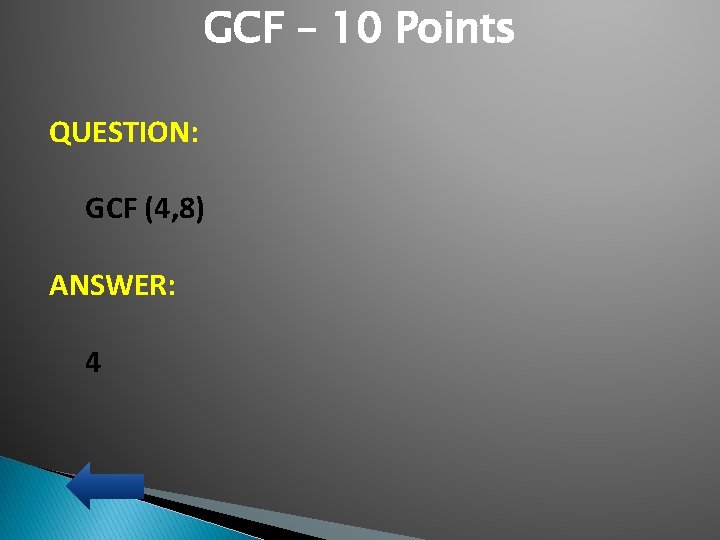 GCF – 10 Points

QUESTION:

GCF (4,8)

ANSWER:

4